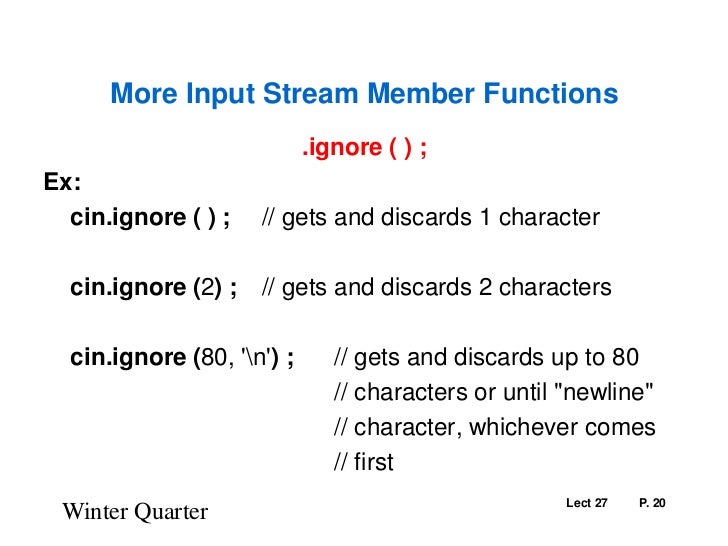 More Input Stream Member Functions

.ignore ( ) ;

Ex:

cin.ignore ( ) ; // gets and discards 1 character

cin.ignore (2) ; // gets and discards 2 characters

cin.ignore (80, '\n') ; // gets and discards up to 80
// characters or until "newline"
// character, whichever comes
// first

Winter Quarter

Lect 27 P. 20